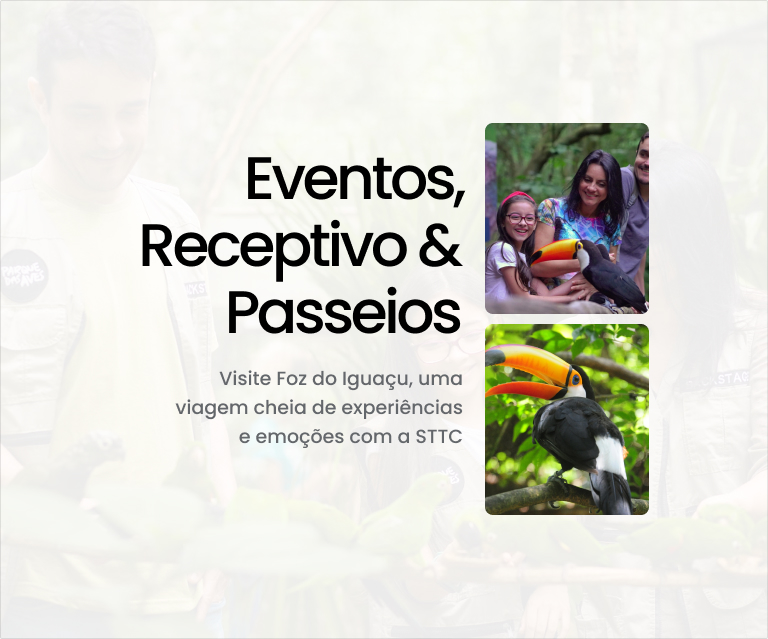 Eventos, Receptivo & Passeios

Visite Foz do Iguaçu, uma viagem cheia de experiências e emoções com a STTC